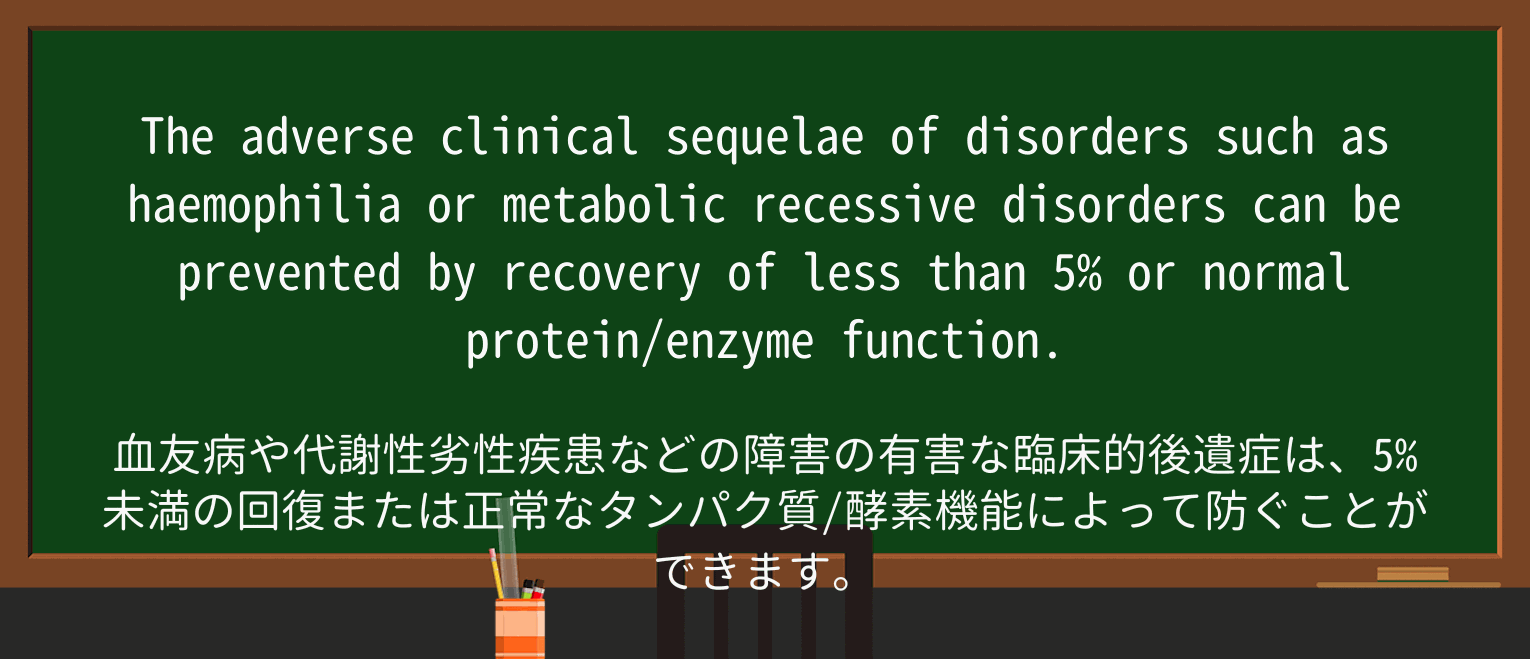 The adverse clinical sequelae of disorders such as haemophilia or metabolic recessive disorders can be prevented by recovery of less than 5% or normal protein/enzyme function.

血友病や代謝性劣性疾患などの障害の有害な臨床的後遺症は、5%未満の回復または正常なタンパク質/酵素機能によって防ぐことができます。